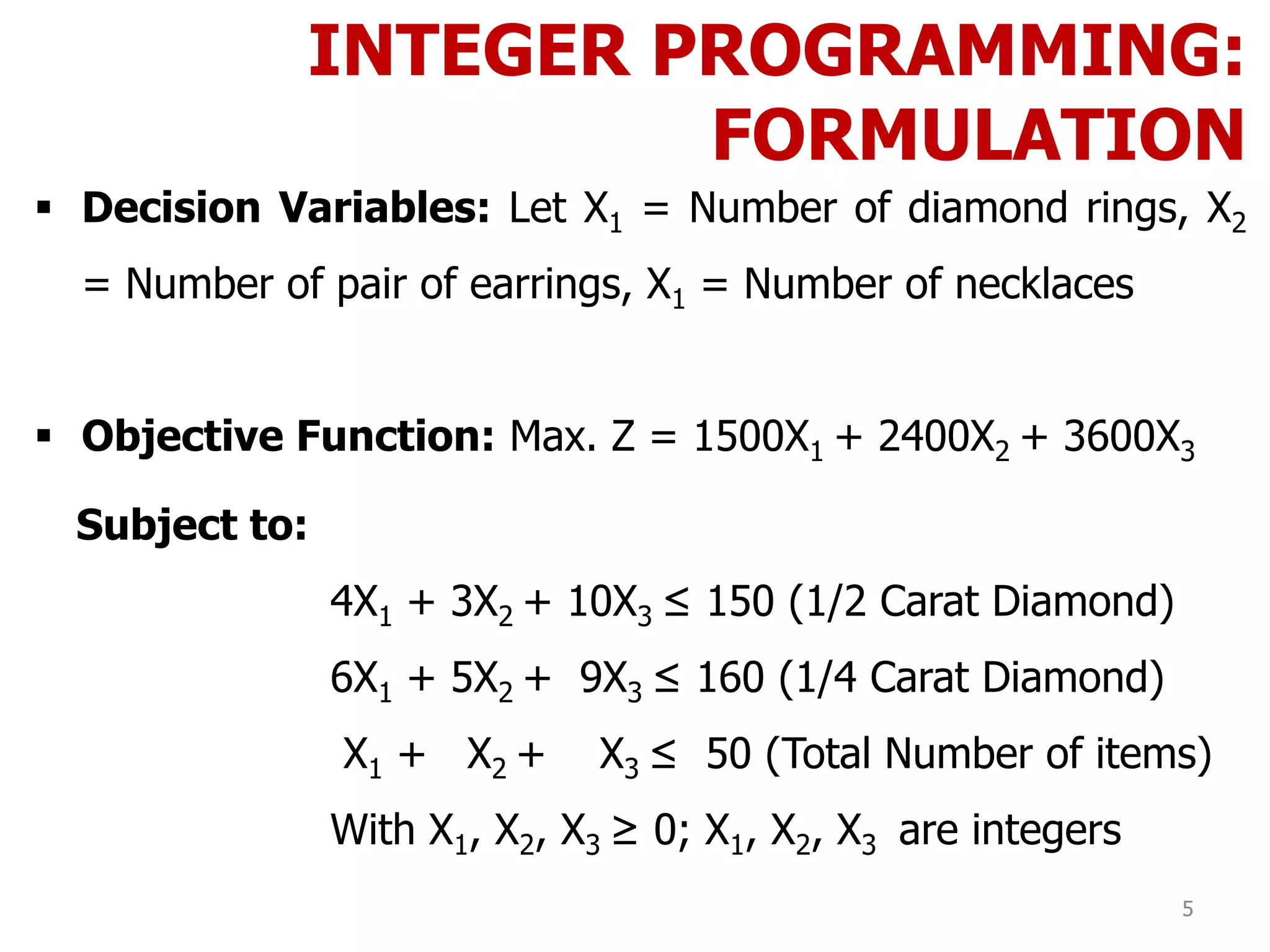 INTEGER PROGRAMMING: FORMULATION

▪ **Decision Variables:** Let $X_1$ = Number of diamond rings, $X_2$ = Number of pair of earrings, $X_1$ = Number of necklaces

▪ **Objective Function:** Max. $Z = 1500X_1 + 2400X_2 + 3600X_3$

**Subject to:**

$4X_1 + 3X_2 + 10X_3 \leq 150$ (1/2 Carat Diamond)

$6X_1 + 5X_2 + 9X_3 \leq 160$ (1/4 Carat Diamond)

$X_1 + X_2 + X_3 \leq 50$ (Total Number of items)

With $X_1, X_2, X_3 \geq 0$; $X_1, X_2, X_3$ are integers

5